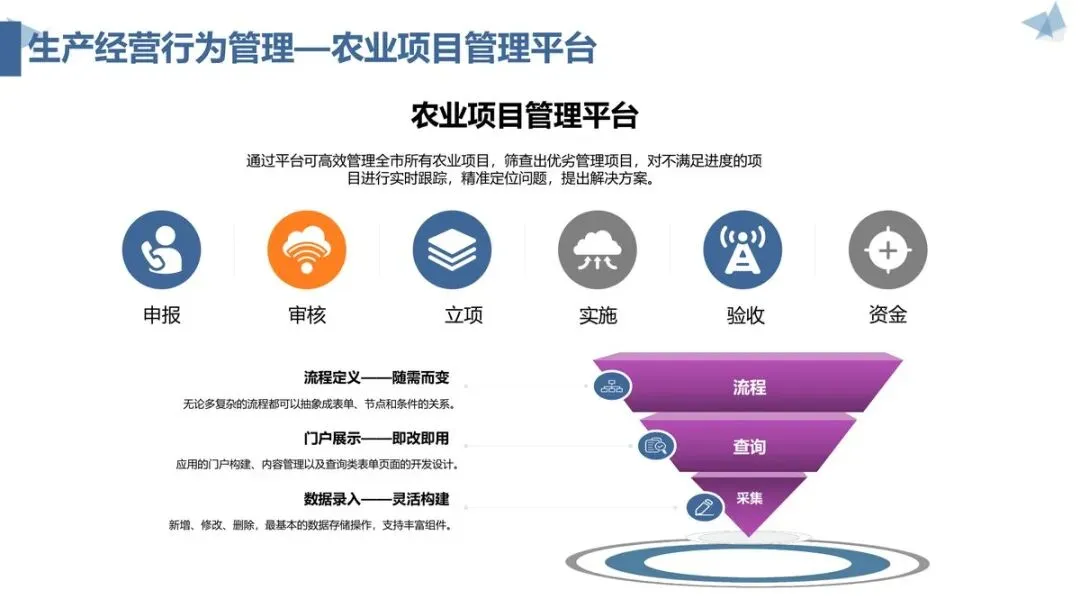 生产经营行为管理—农业项目管理平台

农业项目管理平台

通过平台可高效管理全市所有农业项目，筛查出优劣管理项目，对不满足进度的项目进行实时跟踪，精准定位问题，提出解决方案。

申报

审核

立项

实施

验收

资金

流程定义——随需而变

无论多复杂的流程都可以抽象成表单、节点和条件的关系。

门户展示——即改即用

应用的门户构建、内容管理以及查询类表单页面的开发设计。

数据录入——灵活构建

新增、修改、删除，最基本的数据存储操作，支持丰富组件。

流程

查询

采集